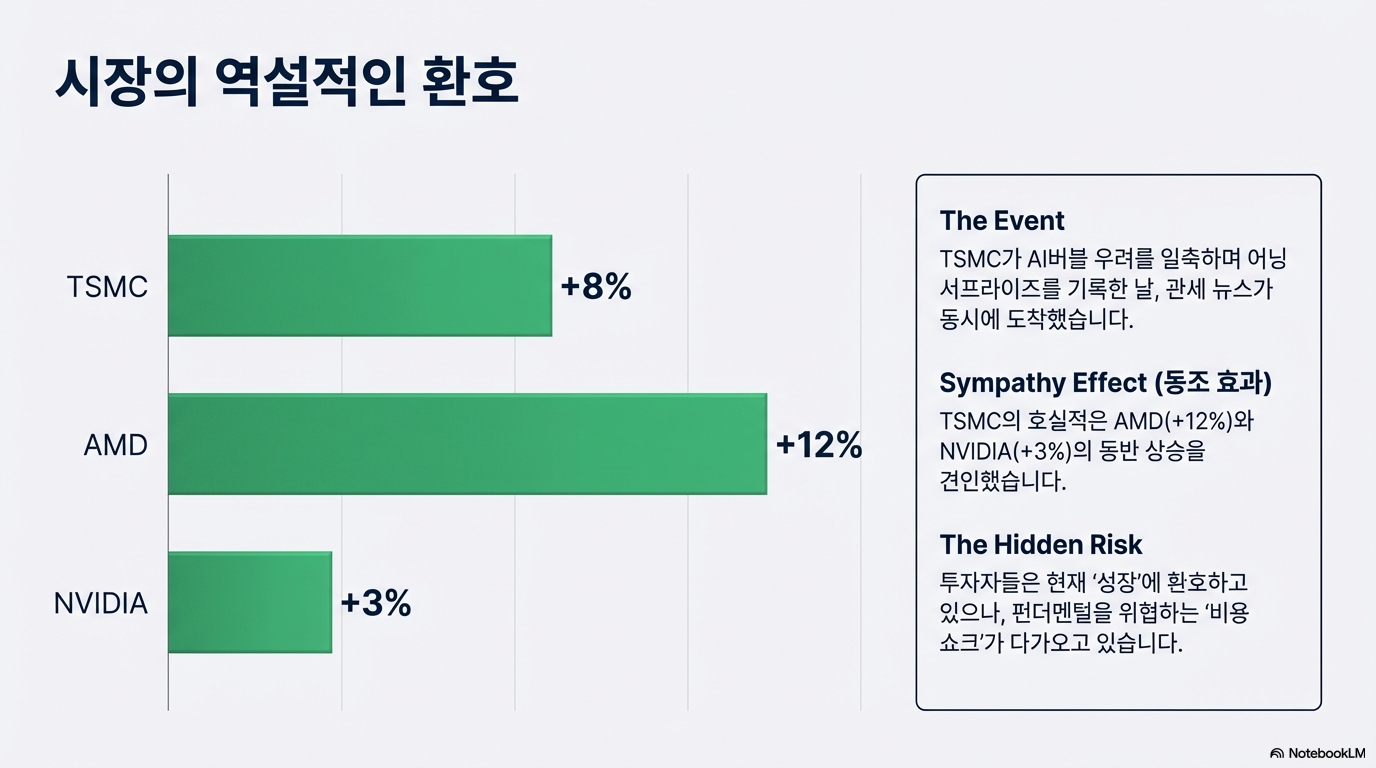 시장의 역설적인 환호

TSMC
+8%
AMD
+12%
NVIDIA
+3%

The Event
TSMC가 AI버블 우려를 일축하며 어닝 서프라이즈를 기록한 날, 관세 뉴스가 동시에 도착했습니다.

Sympathy Effect (동조 효과)
TSMC의 호실적은 AMD(+12%)와 NVIDIA(+3%)의 동반 상승을 견인했습니다.

The Hidden Risk
투자자들은 현재 '성장'에 환호하고 있으나, 펀더멘털을 위협하는 '비용 쇼크'가 다가오고 있습니다.

NotebookLM